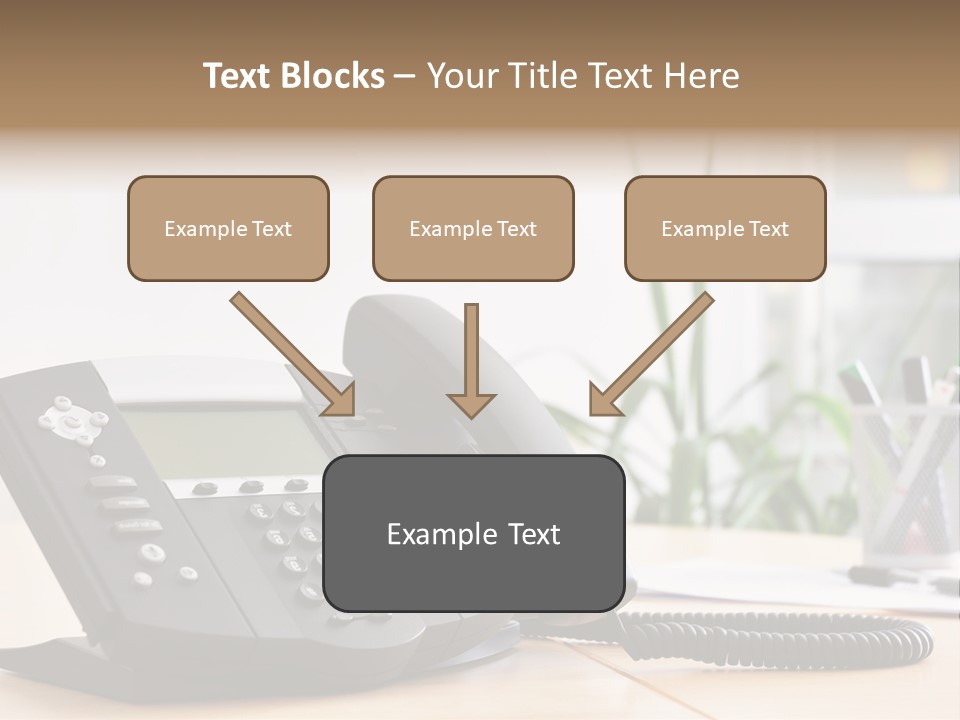 Text Blocks – Your Title Text Here

Example Text

Example Text

Example Text

Example Text